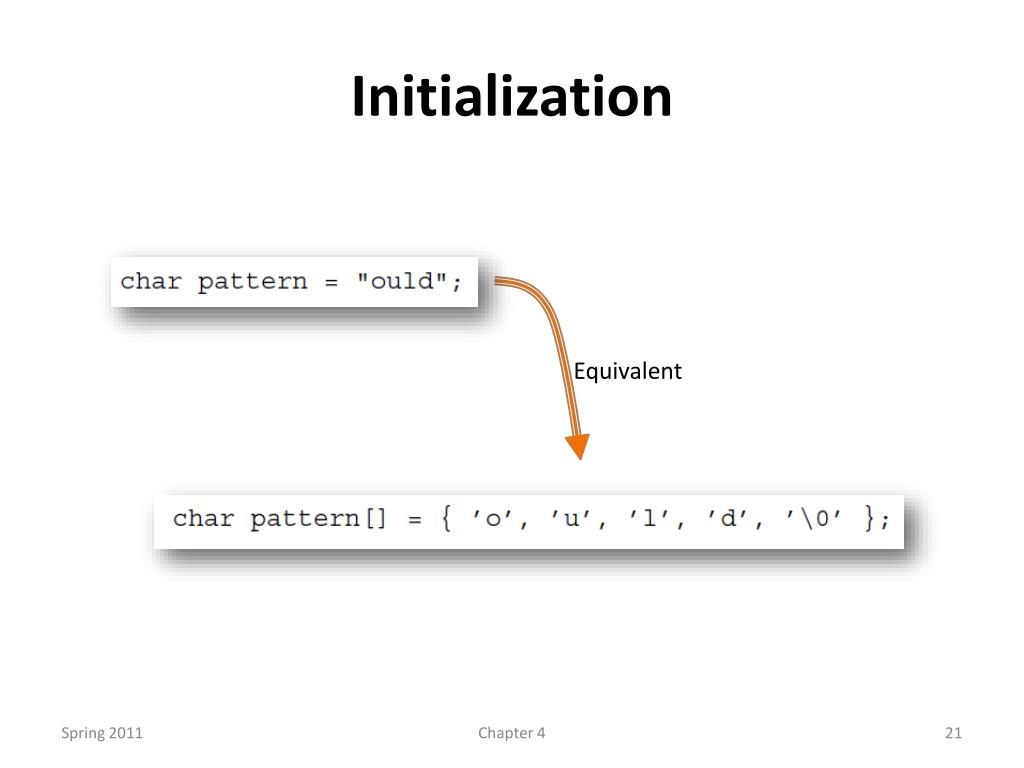 Initialization

char pattern = "ould";

Equivalent

char pattern[] = { 'o', 'u', 'l', 'd', '\0' };

Spring 2011

Chapter 4

21